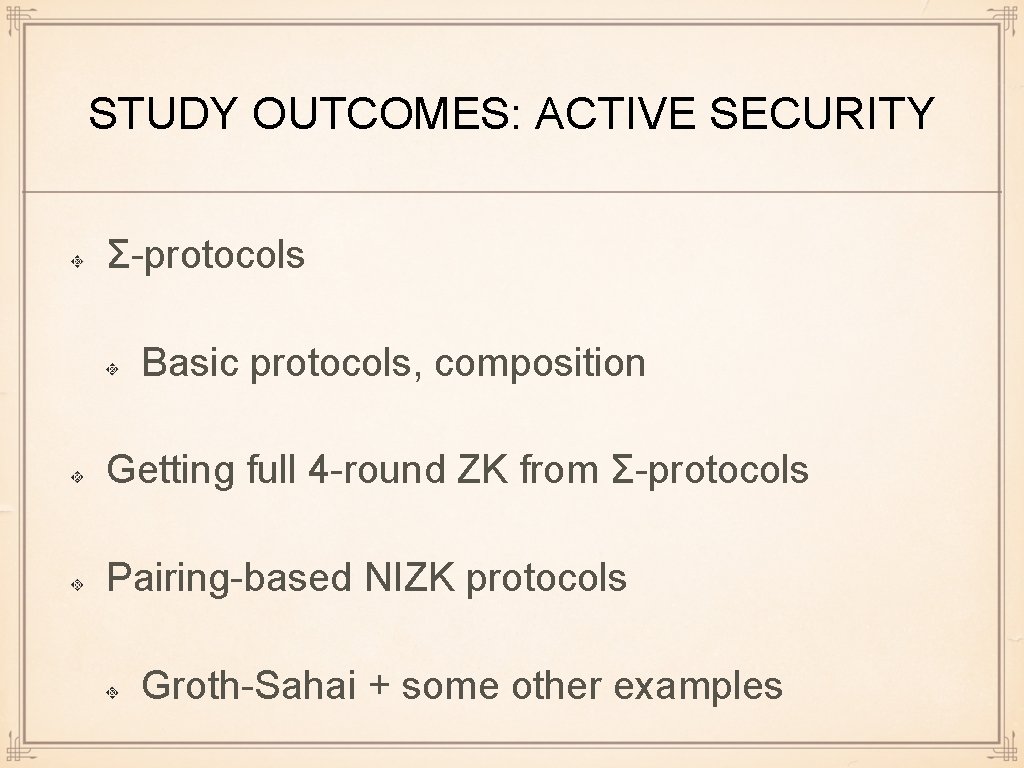 STUDY OUTCOMES: ACTIVE SECURITY

Σ-protocols

Basic protocols, composition

Getting full 4-round ZK from Σ-protocols

Pairing-based NIZK protocols

Groth-Sahai + some other examples